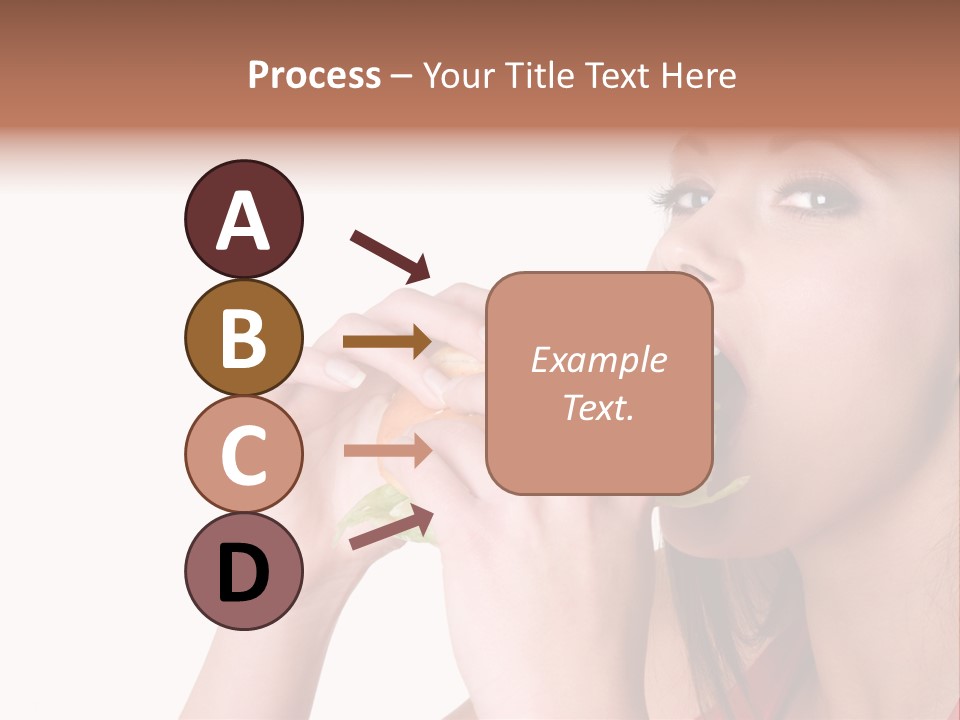 Process – Your Title Text Here

A

B

C

D

Example Text.